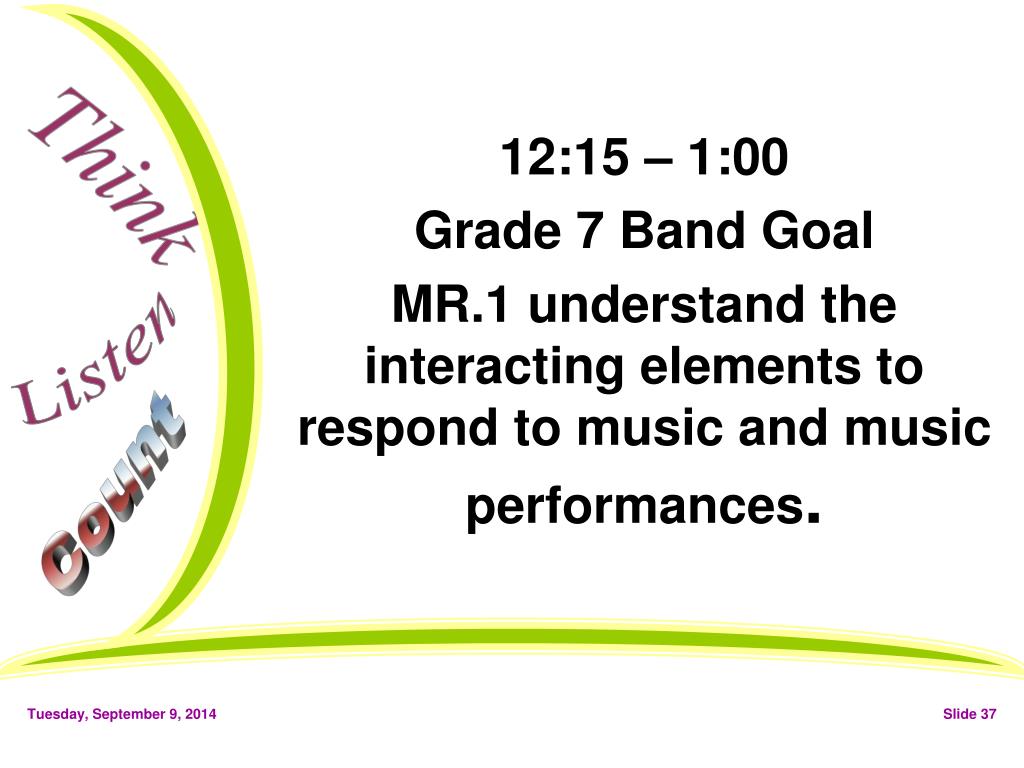 Think
Listen
Count

12:15 – 1:00

Grade 7 Band Goal

MR.1 understand the interacting elements to respond to music and music performances.

Tuesday, September 9, 2014

Slide 37